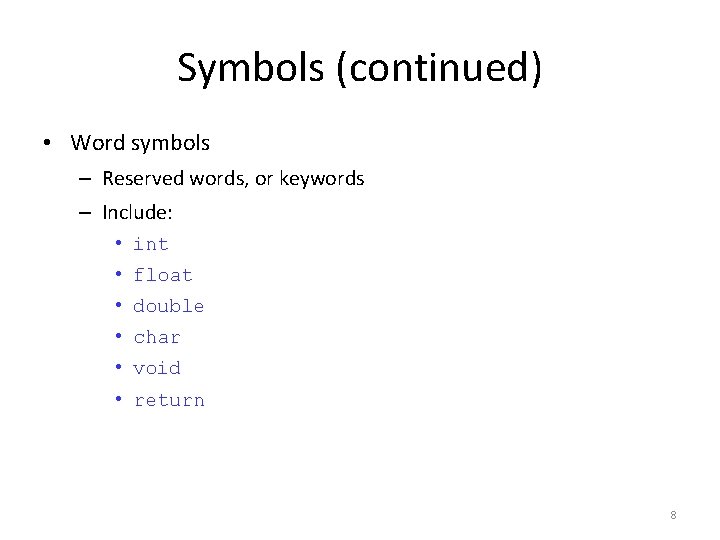 Symbols (continued)

• Word symbols
– Reserved words, or keywords
– Include:
• int
• float
• double
• char
• void
• return

8